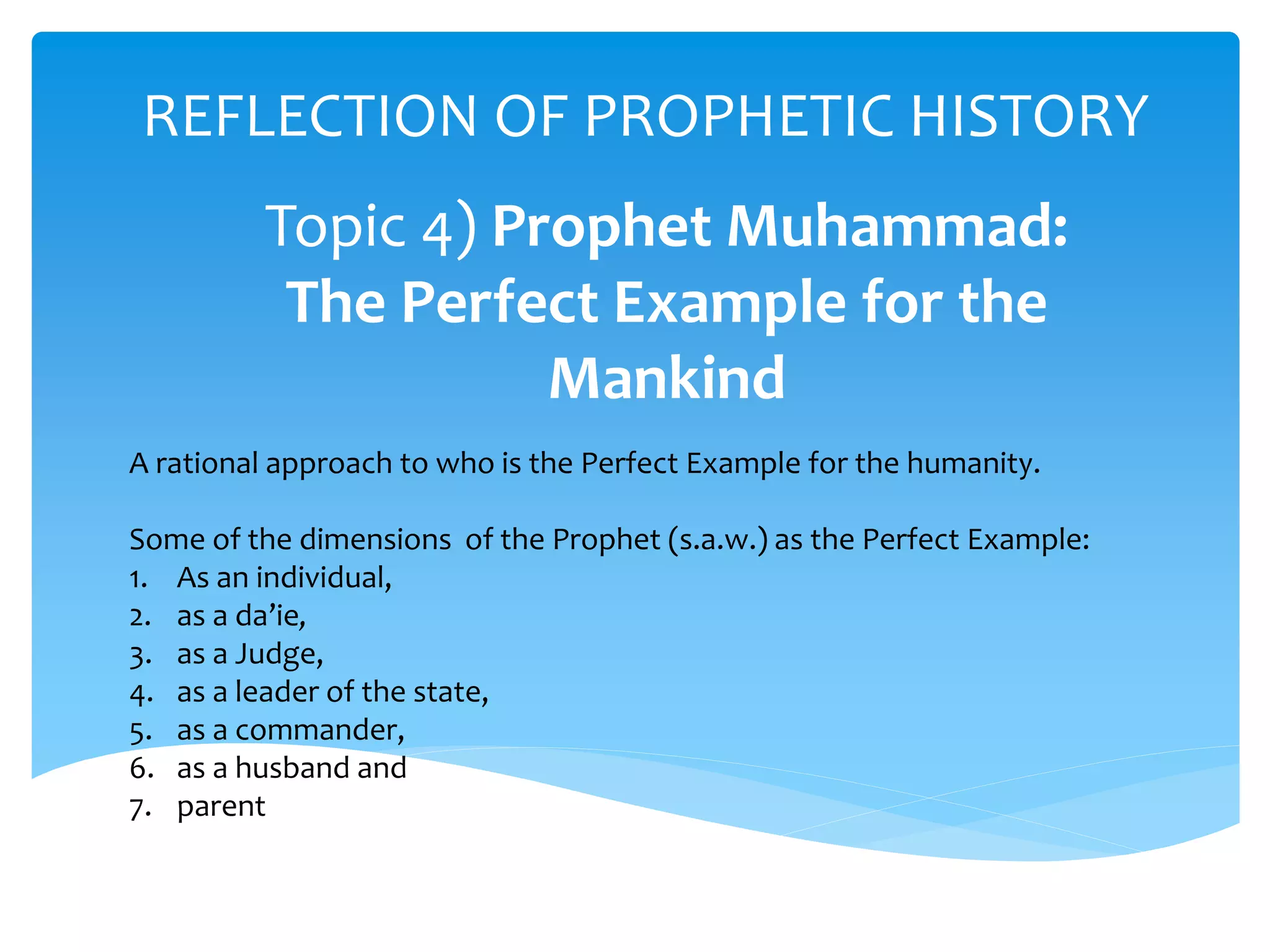 REFLECTION OF PROPHETIC HISTORY

Topic 4) Prophet Muhammad: The Perfect Example for the Mankind

A rational approach to who is the Perfect Example for the humanity.

Some of the dimensions of the Prophet (s.a.w.) as the Perfect Example:
1. As an individual,
2. as a da’ie,
3. as a Judge,
4. as a leader of the state,
5. as a commander,
6. as a husband and
7. parent